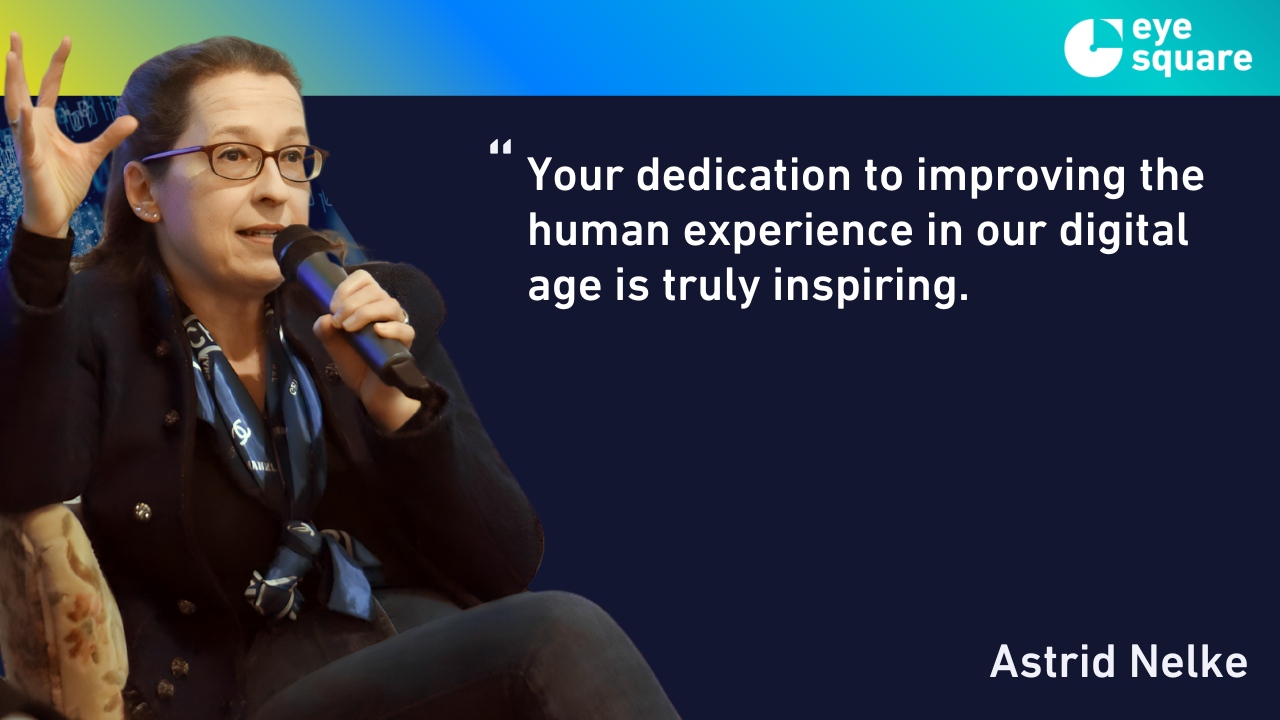 eye square

“ Your dedication to improving the human experience in our digital age is truly inspiring.

Astrid Nelke